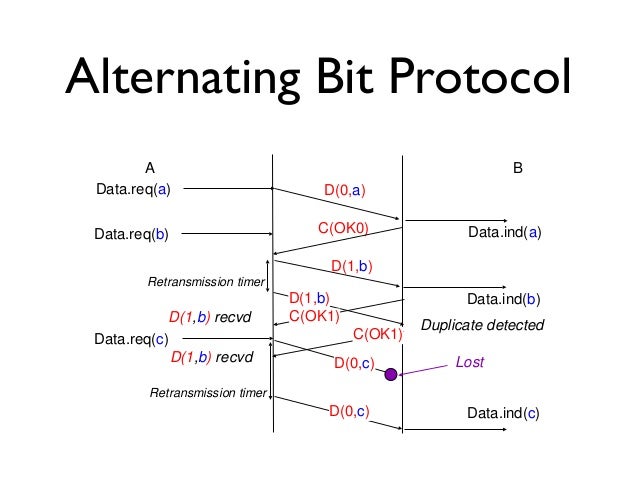 Alternating Bit Protocol

A

B

Data.req(a)

D(0,a)

Data.req(b)

C(OK0)

Data.ind(a)

D(1,b)

Retransmission timer

D(1,b)

Data.ind(b)

D(1,b) recvd

C(OK1)

Duplicate detected

Data.req(c)

C(OK1)

D(1,b) recvd

D(0,c)

Lost

Retransmission timer

D(0,c)

Data.ind(c)